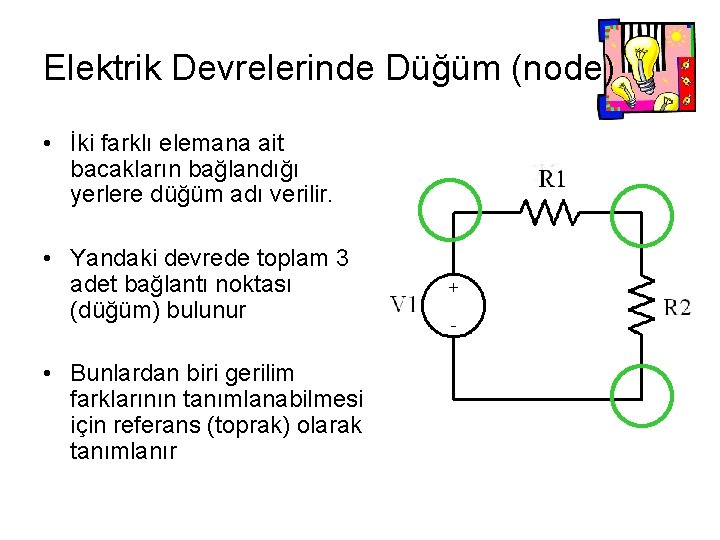 Elektrik Devrelerinde Düğüm (node)

• İki farklı elemana ait bacakların bağlandığı yerlere düğüm adı verilir.

• Yandaki devrede toplam 3 adet bağlantı noktası (düğüm) bulunur

• Bunlardan biri gerilim farklarının tanımlanabilmesi için referans (toprak) olarak tanımlanır

R1

V1

+

-

R2